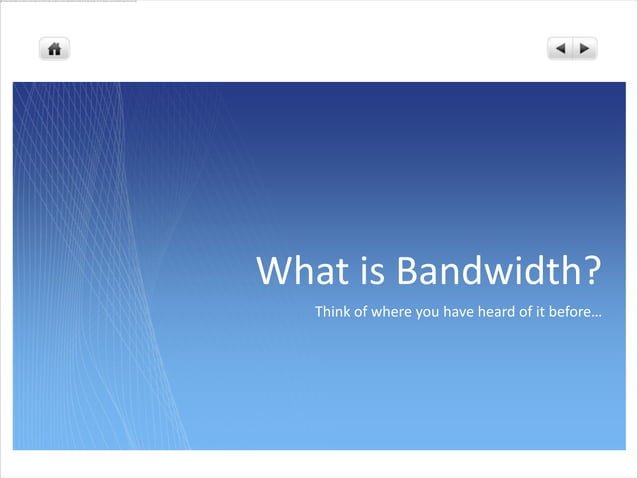 What is Bandwidth?

Think of where you have heard of it before…